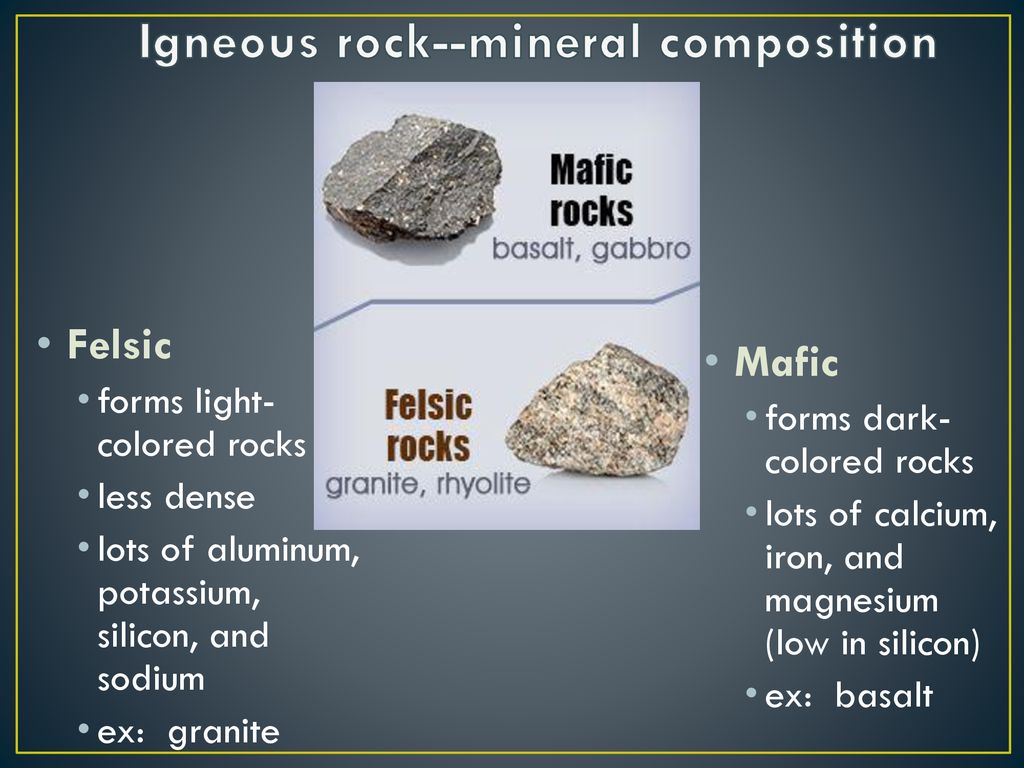 Igneous rock--mineral composition

Mafic rocks
basalt, gabbro

Felsic rocks
granite, rhyolite

• Felsic
• forms light-colored rocks
• less dense
• lots of aluminum, potassium, silicon, and sodium
• ex: granite

• Mafic
• forms dark-colored rocks
• lots of calcium, iron, and magnesium (low in silicon)
• ex: basalt